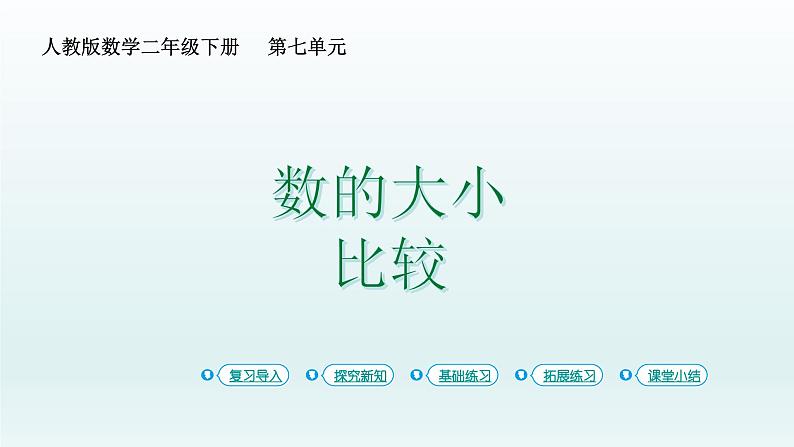 人教版数学二年级下册　第七单元

数的大小
比较

复习导入　探究新知　基础练习　拓展练习　课堂小结